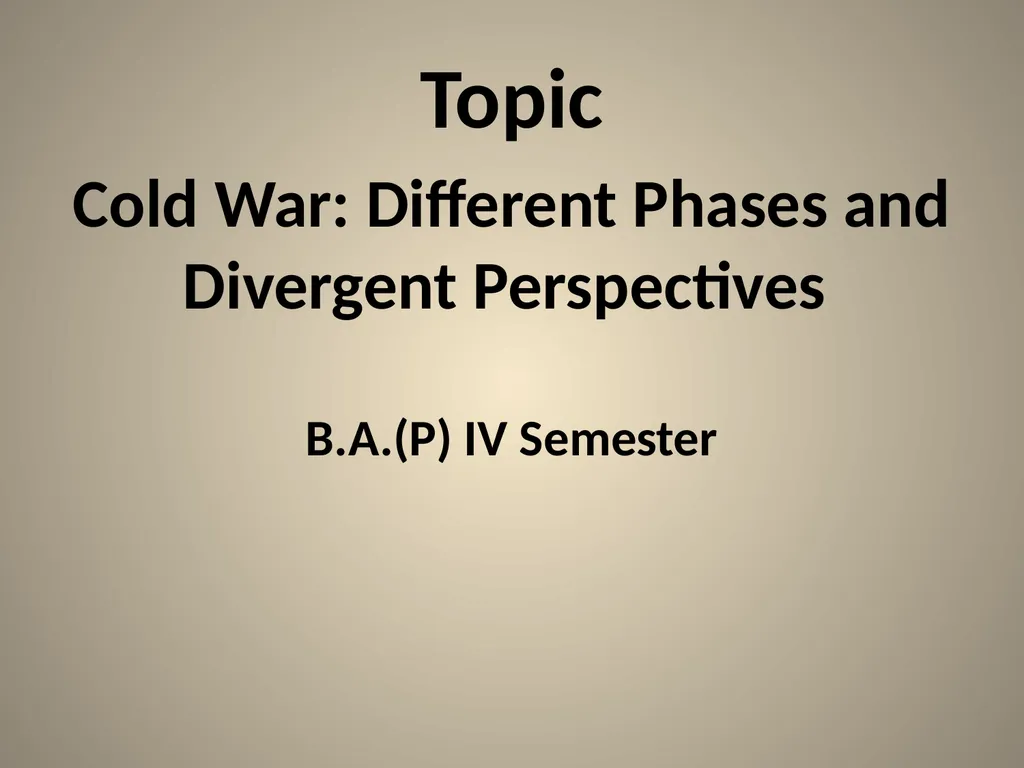 Topic

Cold War: Different Phases and Divergent Perspectives

B.A.(P) IV Semester